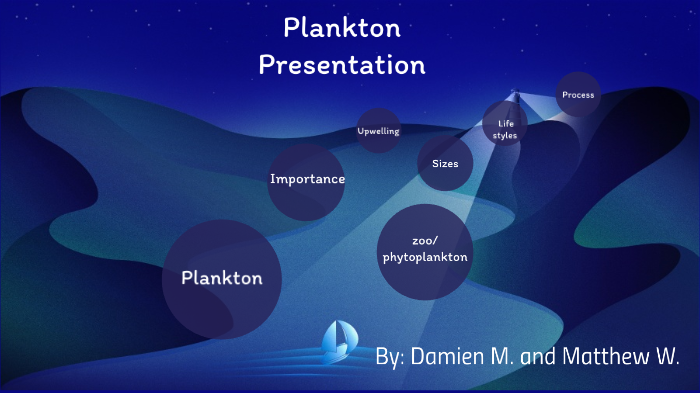 Plankton Presentation

Plankton

Importance

Upwelling

zoo/ phytoplankton

Sizes

Life styles

Process

By: Damien M. and Matthew W.